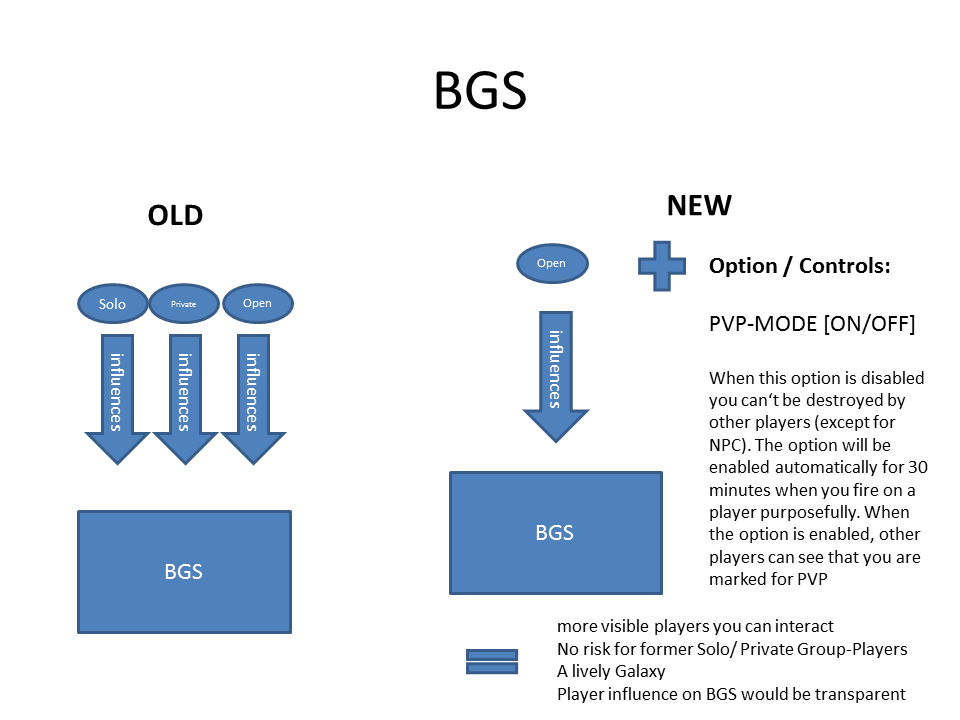 BGS

OLD

Solo Private Open

influences influences influences

BGS

NEW

Open

influences

BGS

Option / Controls:

PVP-MODE [ON/OFF]

When this option is disabled you can't be destroyed by other players (except for NPC). The option will be enabled automatically for 30 minutes when you fire on a player purposefully. When the option is enabled, other players can see that you are marked for PVP

more visible players you can interact
No risk for former Solo/ Private Group-Players
A lively Galaxy
Player influence on BGS would be transparent